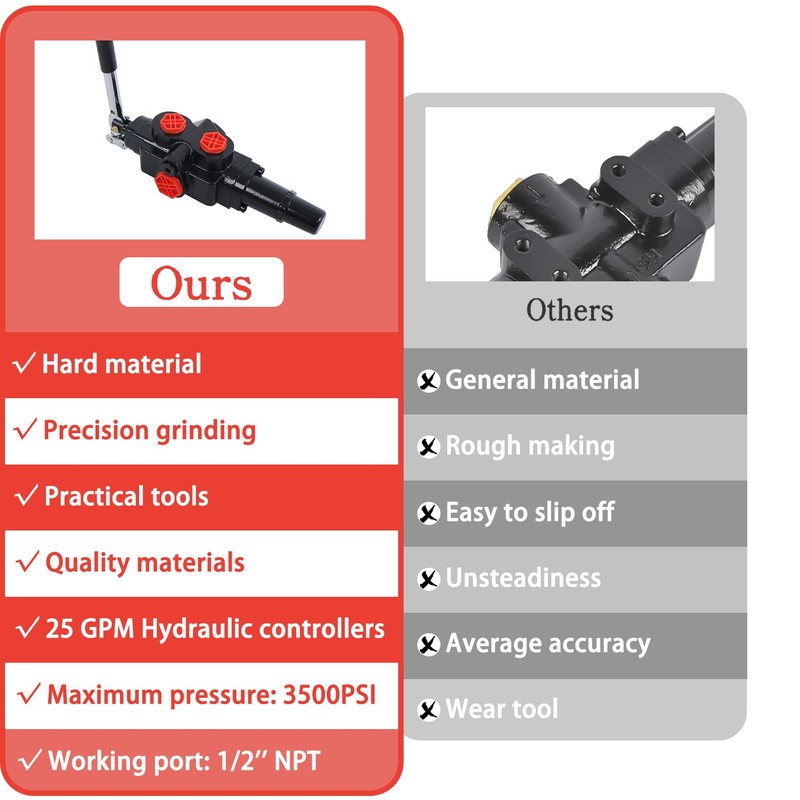 Ours

✓ Hard material

✓ Precision grinding

✓ Practical tools

✓ Quality materials

✓ 25 GPM Hydraulic controllers

✓ Maximum pressure: 3500PSI

✓ Working port: 1/2'' NPT

Others

✗ General material

✗ Rough making

✗ Easy to slip off

✗ Unsteadiness

✗ Average accuracy

✗ Wear tool